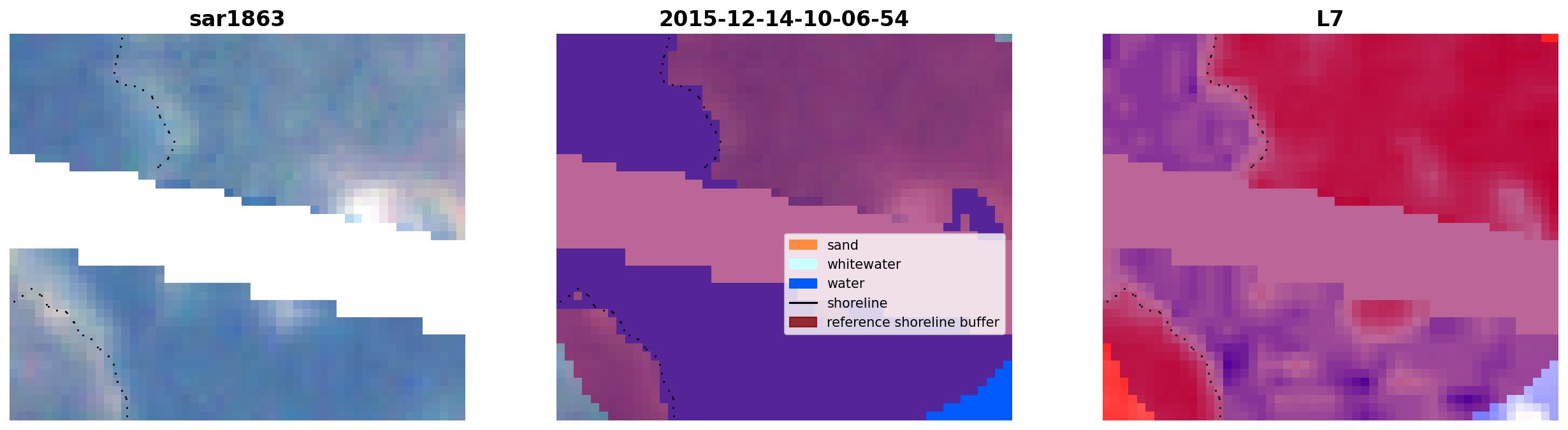 sar1863

2015-12-14-10-06-54

sand
whitewater
water
shoreline
reference shoreline buffer

L7